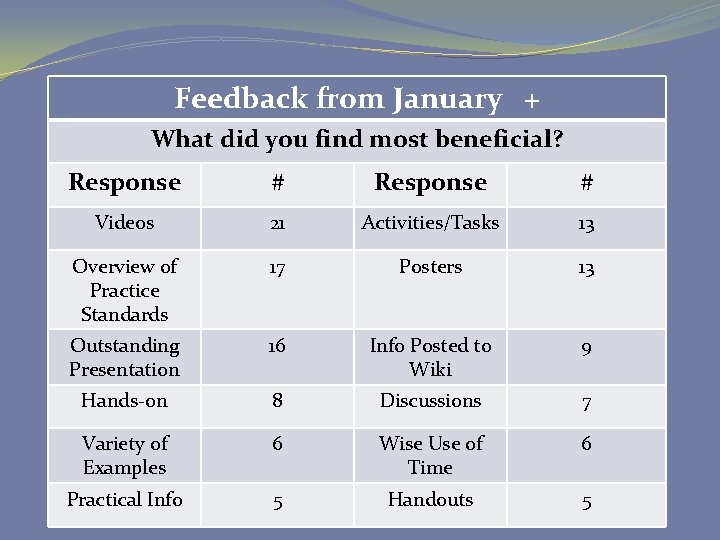 Feedback from January +

What did you find most beneficial?

| Response | # | Response | # |
|---|---|---|---|
| Videos | 21 | Activities/Tasks | 13 |
| Overview of Practice Standards | 17 | Posters | 13 |
| Outstanding Presentation | 16 | Info Posted to Wiki | 9 |
| Hands-on | 8 | Discussions | 7 |
| Variety of Examples | 6 | Wise Use of Time | 6 |
| Practical Info | 5 | Handouts | 5 |